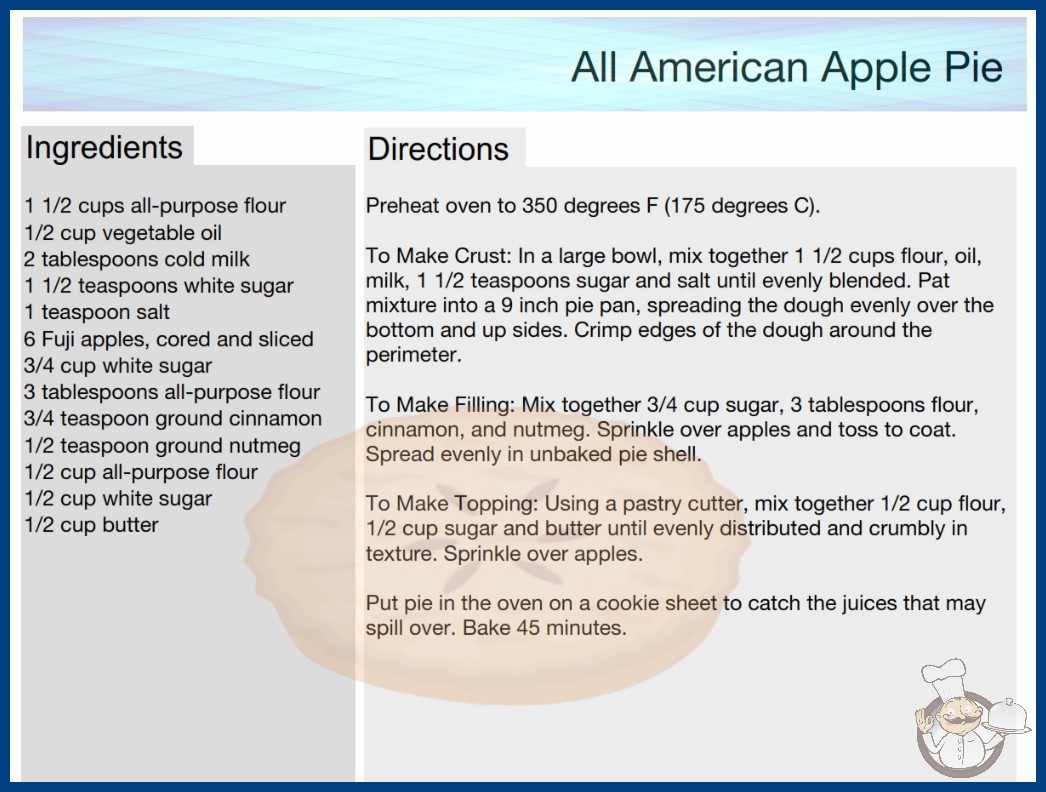 All American Apple Pie

Ingredients

1 1/2 cups all-purpose flour
1/2 cup vegetable oil
2 tablespoons cold milk
1 1/2 teaspoons white sugar
1 teaspoon salt
6 Fuji apples, cored and sliced
3/4 cup white sugar
3 tablespoons all-purpose flour
3/4 teaspoon ground cinnamon
1/2 teaspoon ground nutmeg
1/2 cup all-purpose flour
1/2 cup white sugar
1/2 cup butter

Directions

Preheat oven to 350 degrees F (175 degrees C).

To Make Crust: In a large bowl, mix together 1 1/2 cups flour, oil, milk, 1 1/2 teaspoons sugar and salt until evenly blended. Pat mixture into a 9 inch pie pan, spreading the dough evenly over the bottom and up sides. Crimp edges of the dough around the perimeter.

To Make Filling: Mix together 3/4 cup sugar, 3 tablespoons flour, cinnamon, and nutmeg. Sprinkle over apples and toss to coat. Spread evenly in unbaked pie shell.

To Make Topping: Using a pastry cutter, mix together 1/2 cup flour, 1/2 cup sugar and butter until evenly distributed and crumbly in texture. Sprinkle over apples.

Put pie in the oven on a cookie sheet to catch the juices that may spill over. Bake 45 minutes.